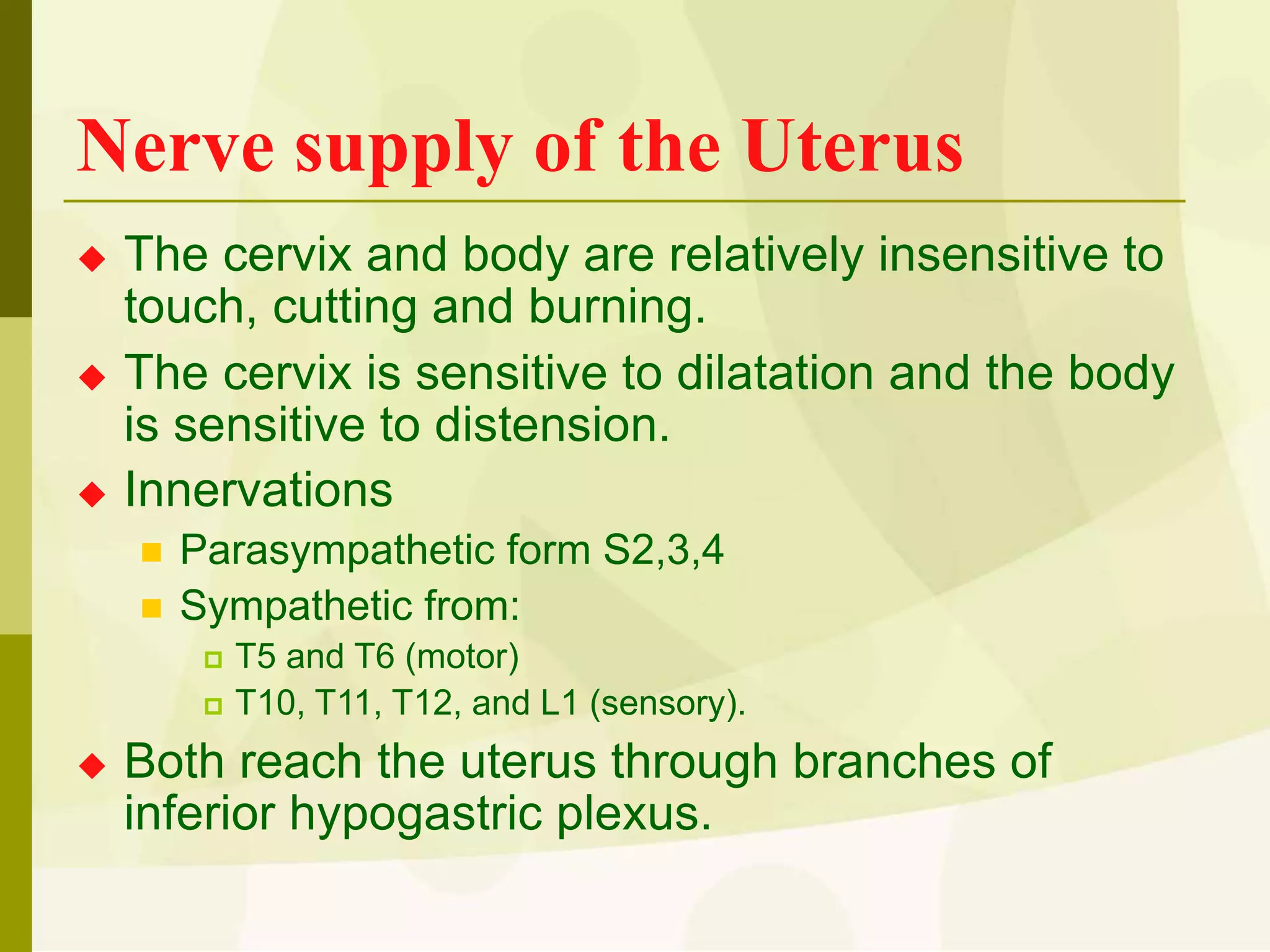 Nerve supply of the Uterus

◆ The cervix and body are relatively insensitive to touch, cutting and burning.

◆ The cervix is sensitive to dilatation and the body is sensitive to distension.

◆ Innervations

■ Parasympathetic form S2,3,4

■ Sympathetic from:

□ T5 and T6 (motor)

□ T10, T11, T12, and L1 (sensory).

◆ Both reach the uterus through branches of inferior hypogastric plexus.